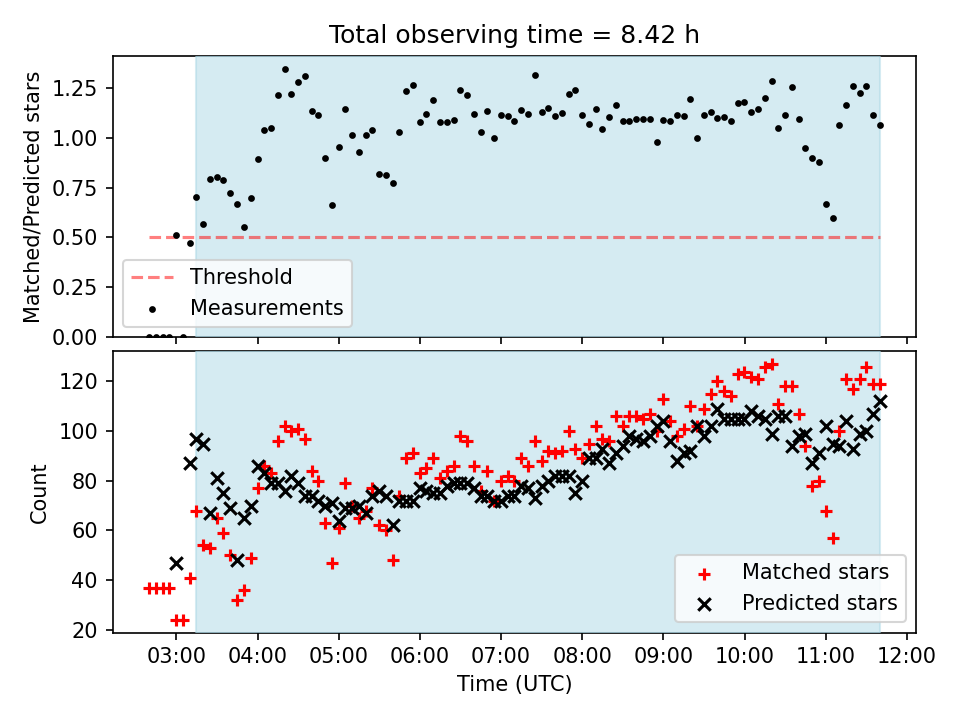 Total observing time = 8.42 h

Matched/Predicted stars

1.25
1.00
0.75
0.50
0.25
0.00

Threshold
Measurements

Count

120
100
80
60
40
20

Matched stars
Predicted stars

03:00 04:00 05:00 06:00 07:00 08:00 09:00 10:00 11:00 12:00

Time (UTC)